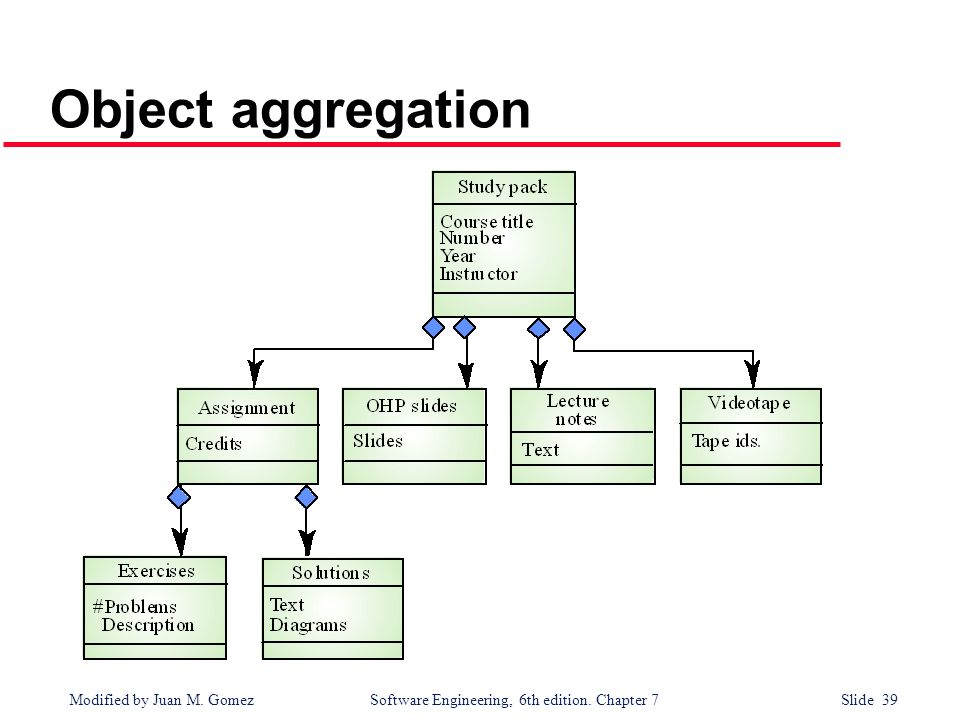 Object aggregation

Study pack

Course title
Number
Year
Instructor

Assignment

Credits

OHP slides

Slides

Lecture notes

Text

Videotape

Tape ids.

Exercises

#Problems
Description

Solutions

Text
Diagrams

Modified by Juan M. Gomez

Software Engineering, 6th edition. Chapter 7

Slide 39